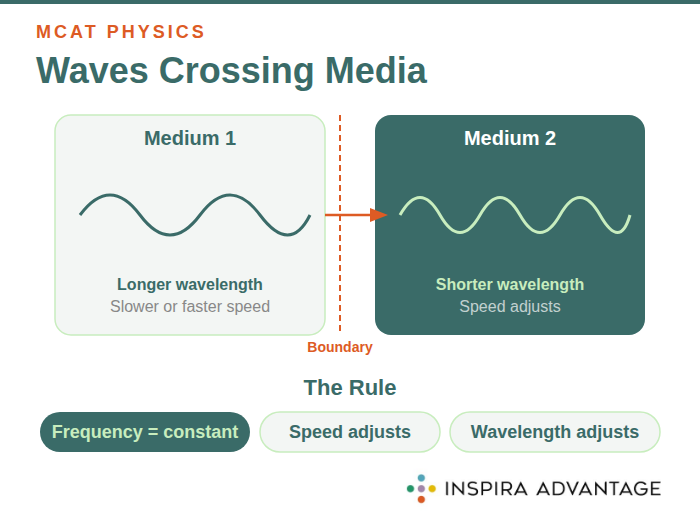 MCAT PHYSICS

Waves Crossing Media

Medium 1

Longer wavelength
Slower or faster speed

Boundary

Medium 2

Shorter wavelength
Speed adjusts

The Rule

Frequency = constant

Speed adjusts

Wavelength adjusts

INSPIRA ADVANTAGE